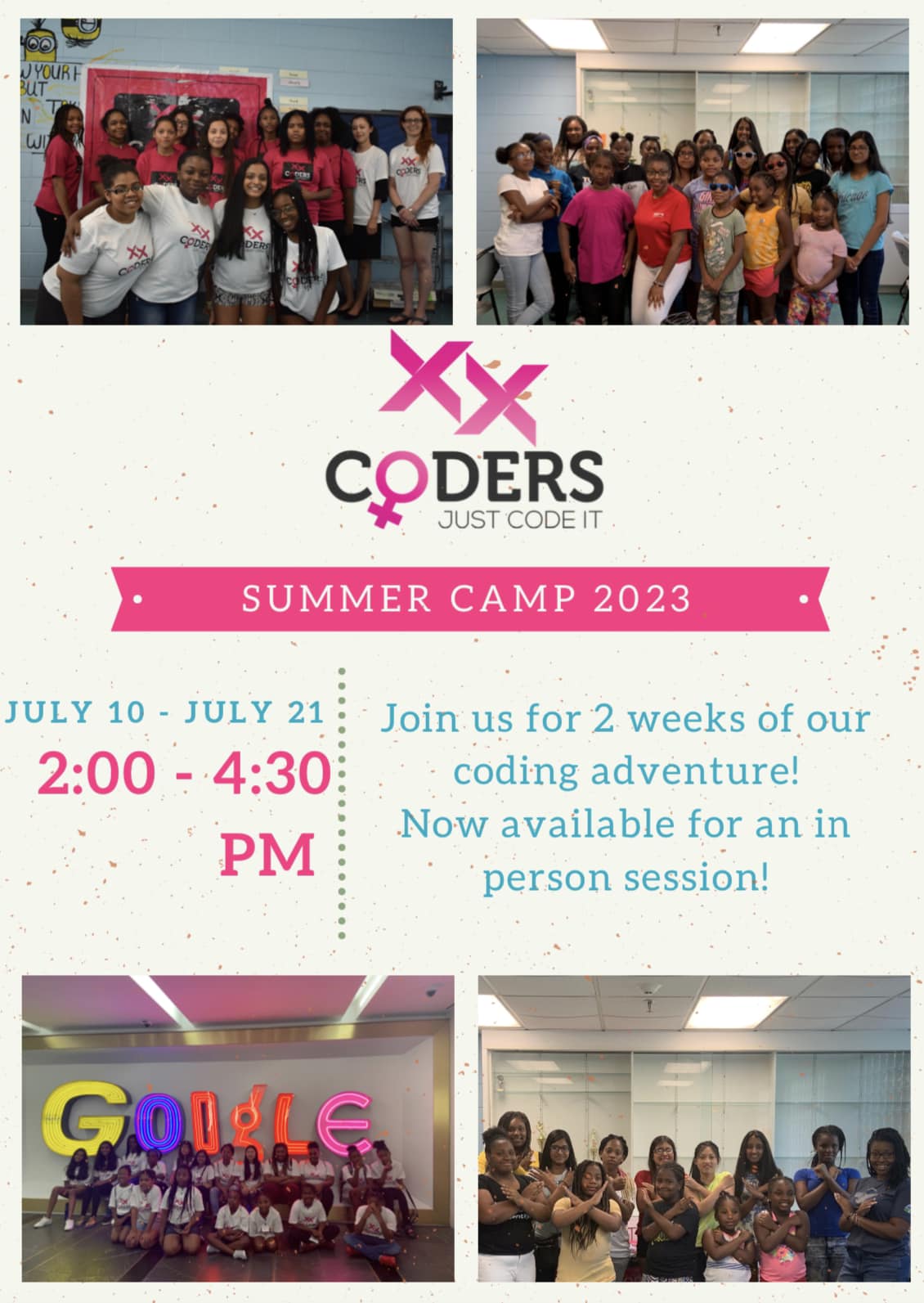 XX
CODERS
JUST CODE IT

SUMMER CAMP 2023

JULY 10 - JULY 21
2:00 - 4:30 PM

Join us for 2 weeks of our coding adventure!
Now available for an in person session!

GOOGLE